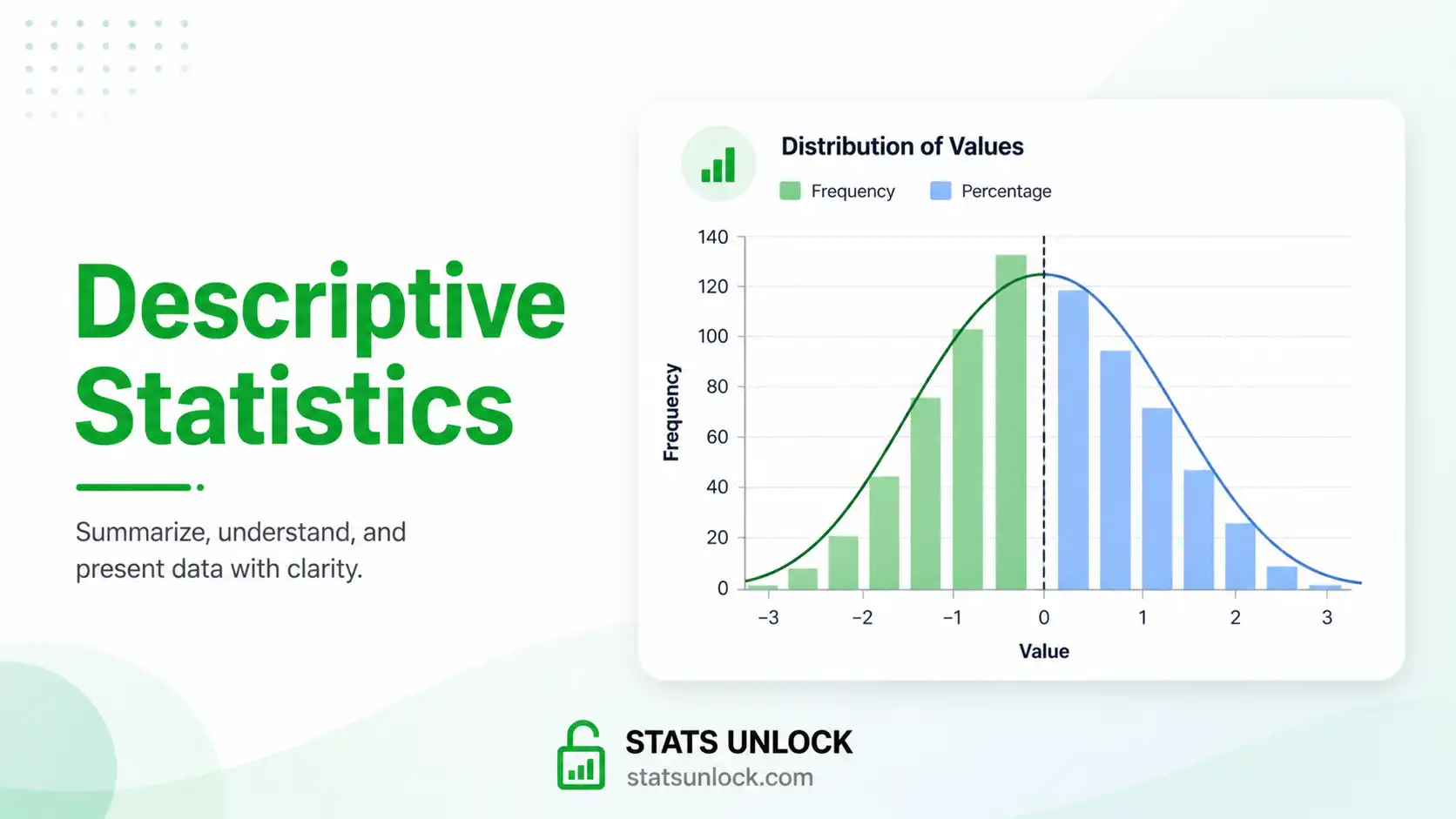 Descriptive Statistics

Summarize, understand, and present data with clarity.

Distribution of Values

Frequency Percentage

140
120
100
80
60
40
20
0

Frequency

−3 −2 −1 0 1 2 3

Value

STATS UNLOCK
statsunlock.com